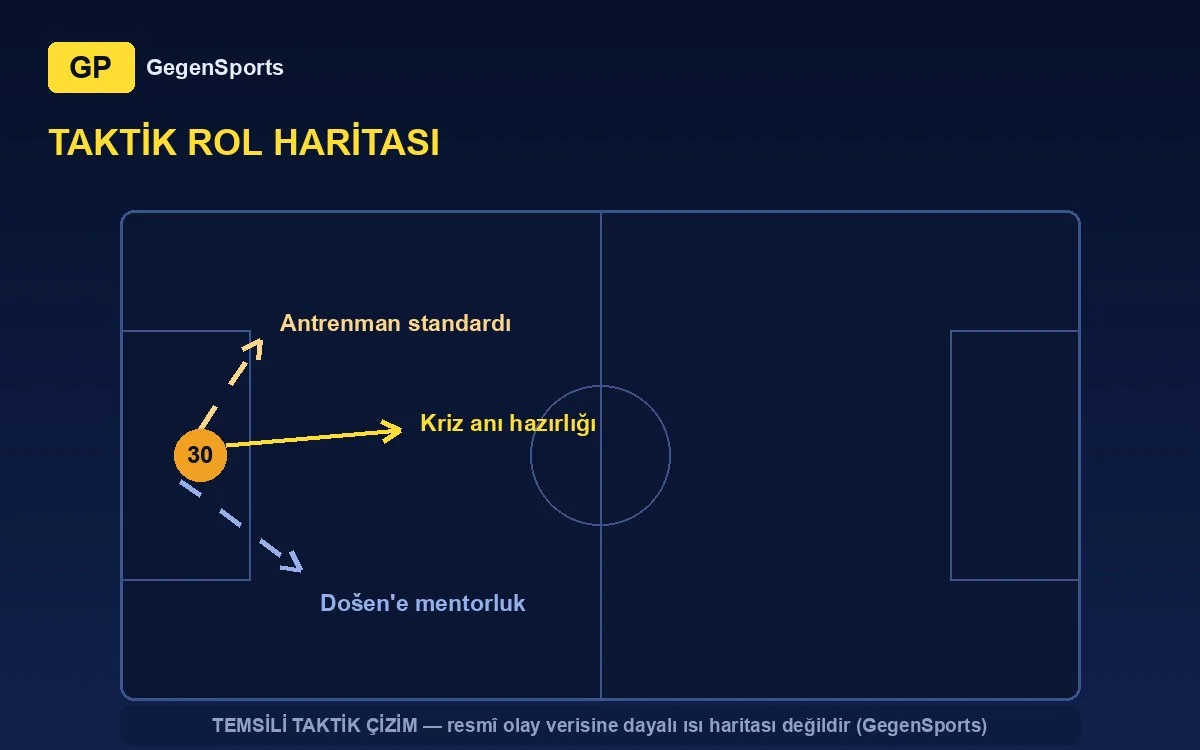 GP GegenSports

TAKTİK ROL HARİTASI

Antrenman standardı

Kriz anı hazırlığı

30

Došen'e mentorluk

TEMSİLİ TAKTİK ÇİZİM — resmî olay verisine dayalı ısı haritası değildir (GegenSports)